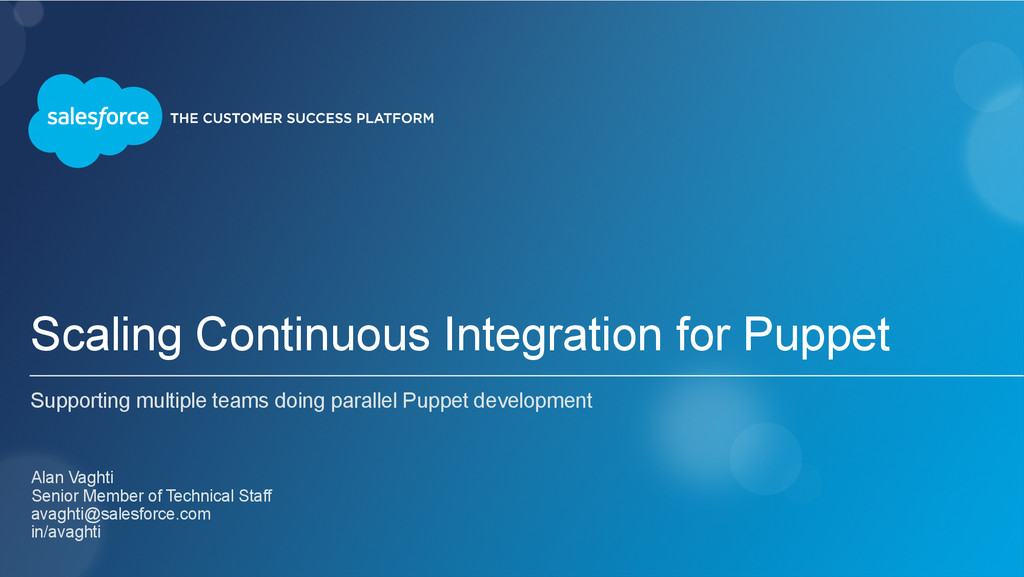 salesforce THE CUSTOMER SUCCESS PLATFORM

Scaling Continuous Integration for Puppet

Supporting multiple teams doing parallel Puppet development

Alan Vaghti
Senior Member of Technical Staff
avaghti@salesforce.com
in/avaghti